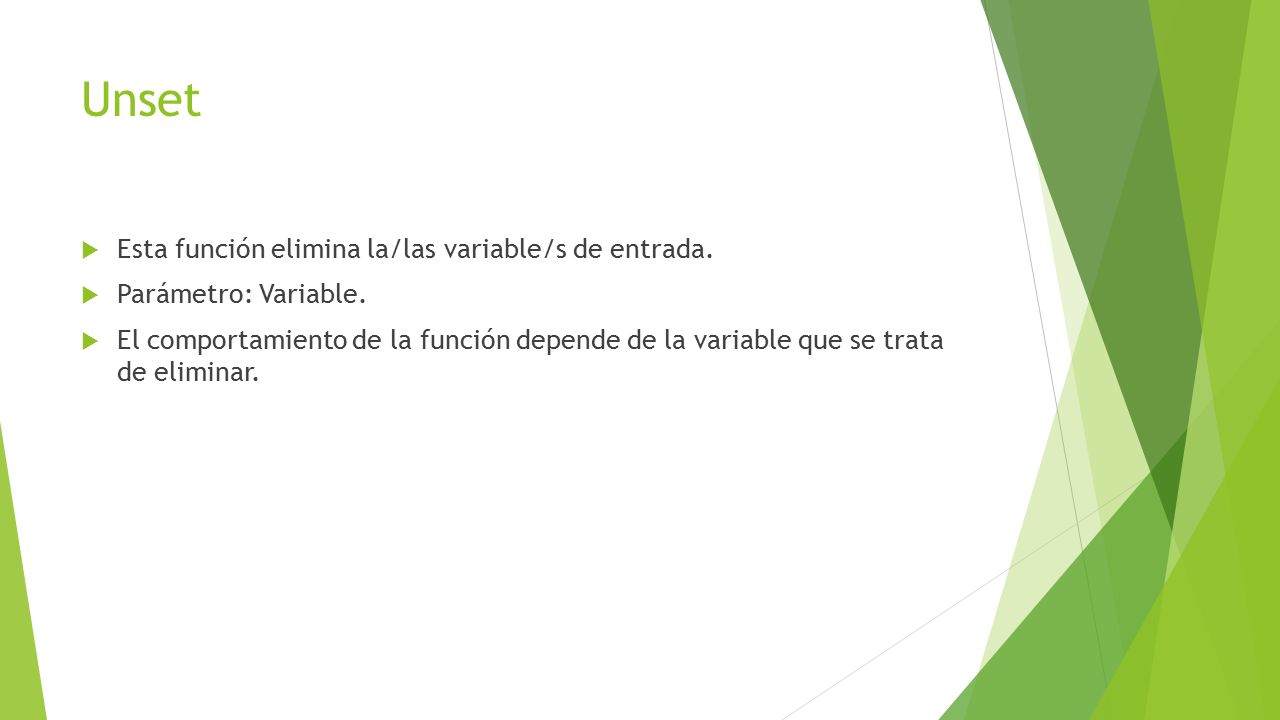 Unset

Esta función elimina la/las variable/s de entrada.

Parámetro: Variable.

El comportamiento de la función depende de la variable que se trata de eliminar.